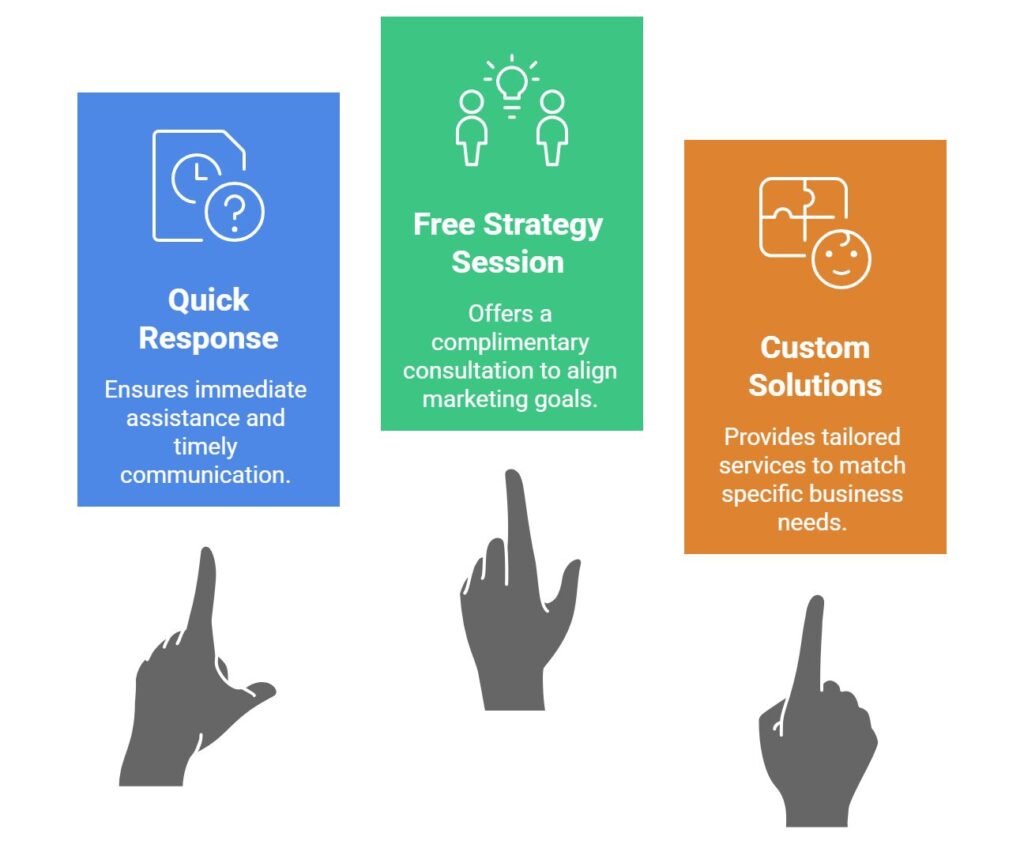 Quick Response

Ensures immediate assistance and timely communication.

Free Strategy Session

Offers a complimentary consultation to align marketing goals.

Custom Solutions

Provides tailored services to match specific business needs.